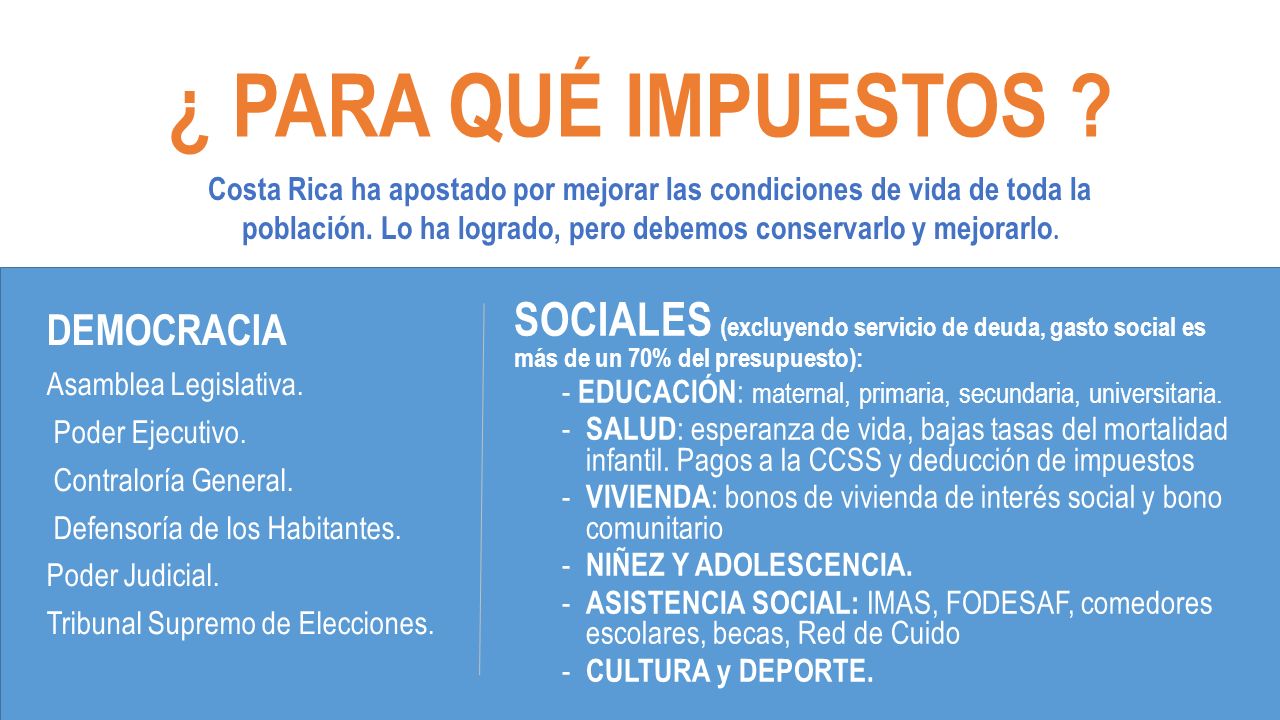 ¿ PARA QUÉ IMPUESTOS ?

Costa Rica ha apostado por mejorar las condiciones de vida de toda la población. Lo ha logrado, pero debemos conservarlo y mejorarlo.

DEMOCRACIA

Asamblea Legislativa.

Poder Ejecutivo.

Contraloría General.

Defensoría de los Habitantes.

Poder Judicial.

Tribunal Supremo de Elecciones.

SOCIALES (excluyendo servicio de deuda, gasto social es más de un 70% del presupuesto):

- EDUCACIÓN: maternal, primaria, secundaria, universitaria.
- SALUD: esperanza de vida, bajas tasas del mortalidad infantil. Pagos a la CCSS y deducción de impuestos
- VIVIENDA: bonos de vivienda de interés social y bono comunitario
- NIÑEZ Y ADOLESCENCIA.
- ASISTENCIA SOCIAL: IMAS, FODESAF, comedores escolares, becas, Red de Cuido
- CULTURA y DEPORTE.